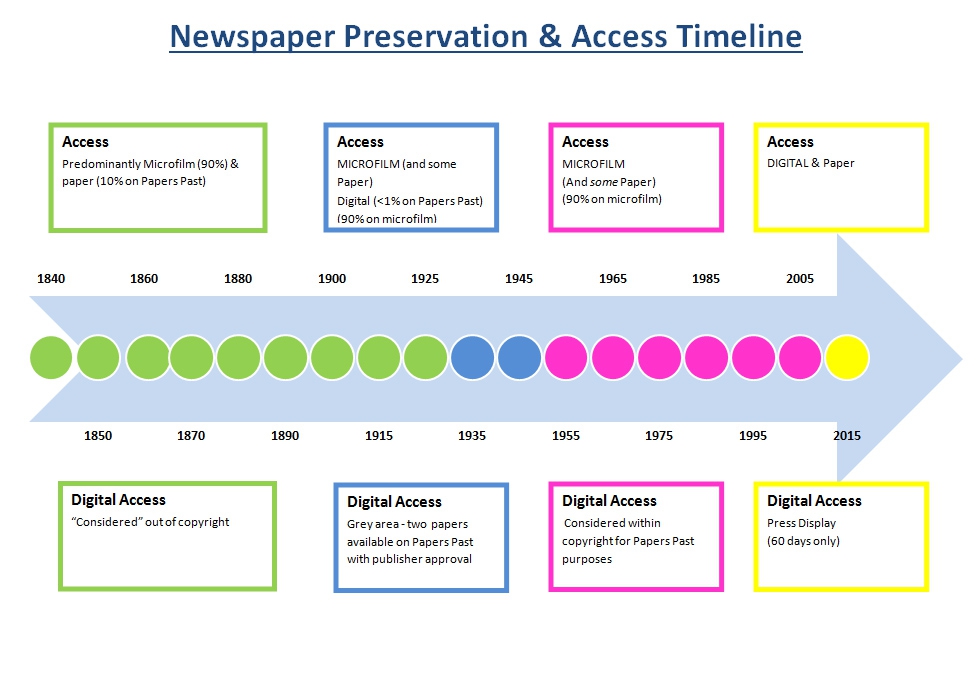 Newspaper Preservation & Access Timeline

Access
Predominantly Microfilm (90%) & paper (10% on Papers Past)

Access
MICROFILM (and some Paper)
Digital (<1% on Papers Past)
(90% on microfilm)

Access
MICROFILM
(And some Paper)
(90% on microfilm)

Access
DIGITAL & Paper

1840 1860 1880 1900 1925 1945 1965 1985 2005

1850 1870 1890 1915 1935 1955 1975 1995 2015

Digital Access
"Considered" out of copyright

Digital Access
Grey area - two papers available on Papers Past with publisher approval

Digital Access
Considered within copyright for Papers Past purposes

Digital Access
Press Display
(60 days only)